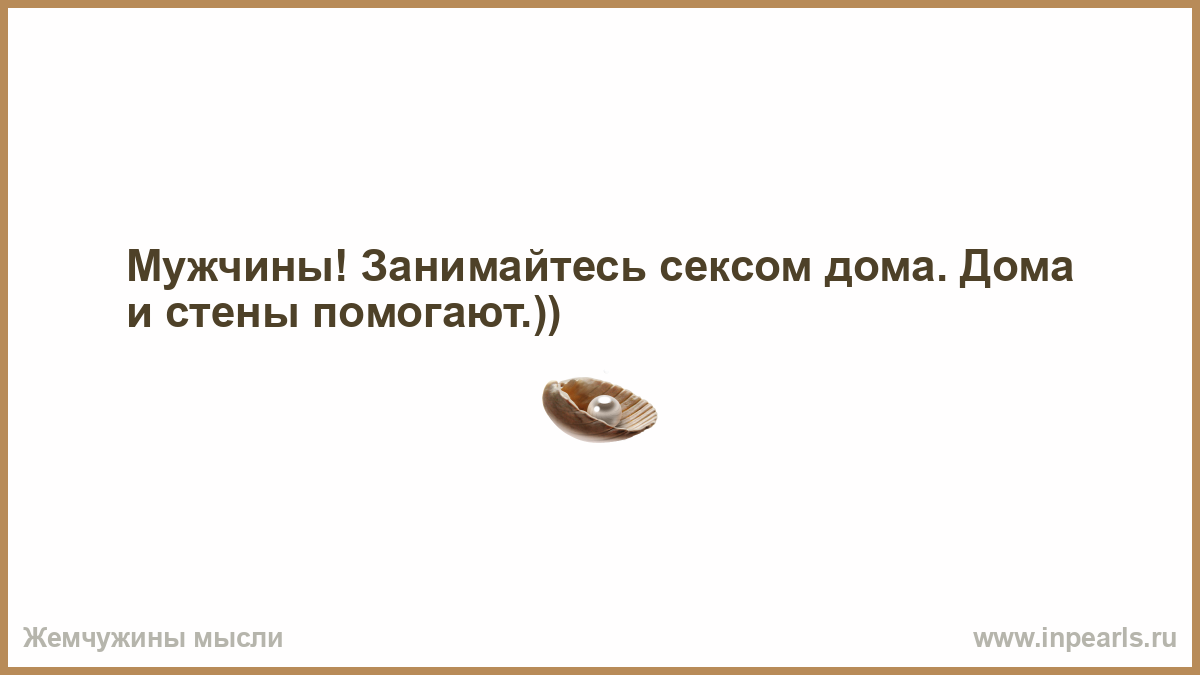 Мужчины! Занимайтесь сексом дома. Дома и стены помогают.))

Жемчужины мысли

www.inpearls.ru